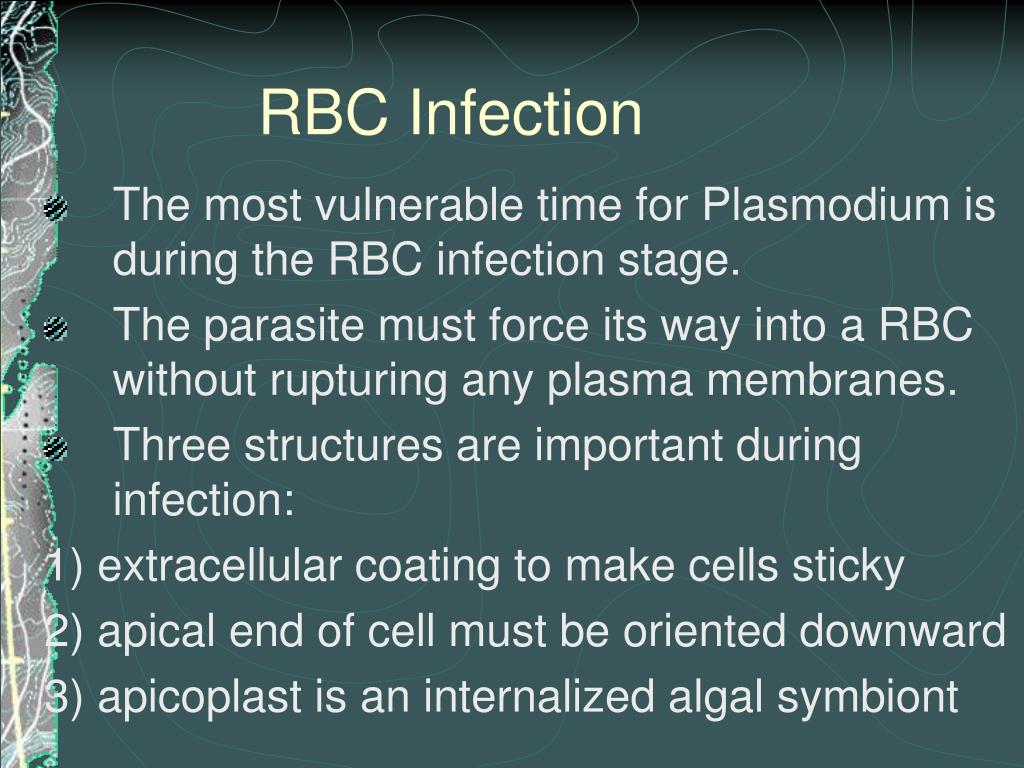 RBC Infection

The most vulnerable time for Plasmodium is during the RBC infection stage.

The parasite must force its way into a RBC without rupturing any plasma membranes.

Three structures are important during infection:

1) extracellular coating to make cells sticky
2) apical end of cell must be oriented downward
3) apicoplast is an internalized algal symbiont